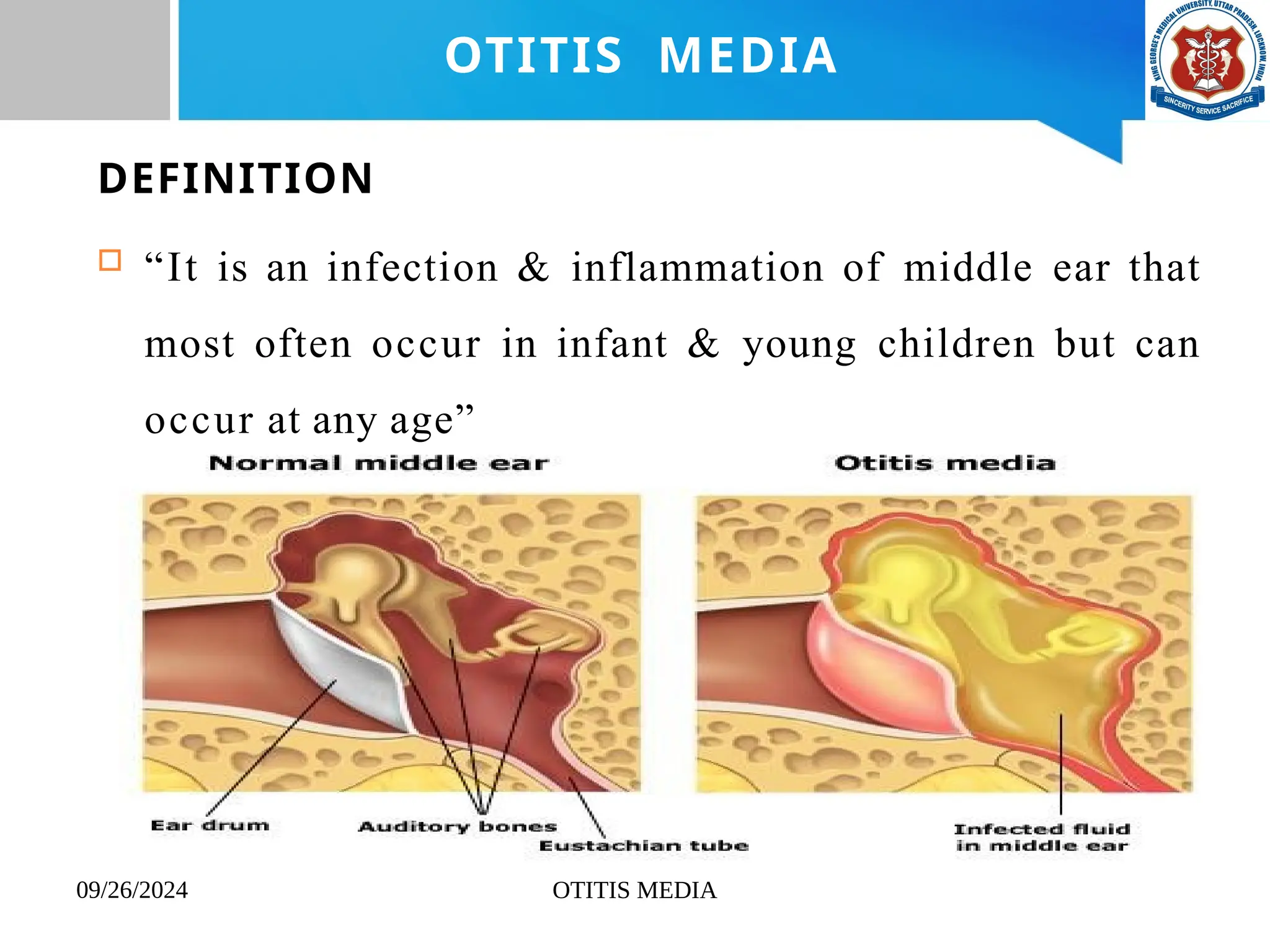 OTITIS MEDIA

KING GEORGE'S MEDICAL UNIVERSITY, UTTAR PRADESH, LUCKNOW, INDIA
SINCERITY SERVICE SACRIFICE

DEFINITION

“It is an infection & inflammation of middle ear that most often occur in infant & young children but can occur at any age”

Normal middle ear

Otitis media

Ear drum

Auditory bones

Eustachian tube

Infected fluid in middle ear

09/26/2024

OTITIS MEDIA